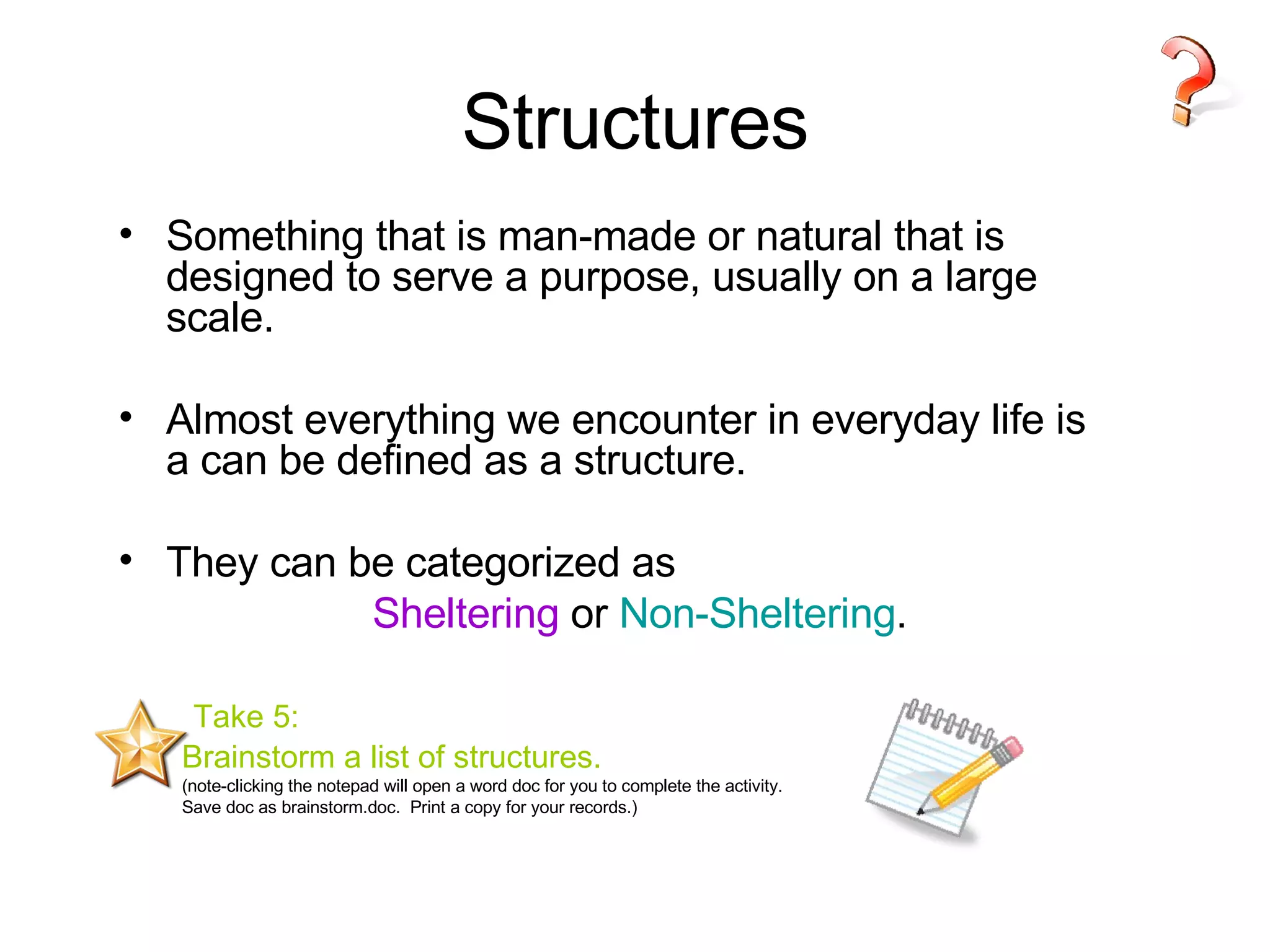 Structures

• Something that is man-made or natural that is designed to serve a purpose, usually on a large scale.

• Almost everything we encounter in everyday life is a can be defined as a structure.

• They can be categorized as
Sheltering or Non-Sheltering.

Take 5:
Brainstorm a list of structures.
(note-clicking the notepad will open a word doc for you to complete the activity. Save doc as brainstorm.doc. Print a copy for your records.)